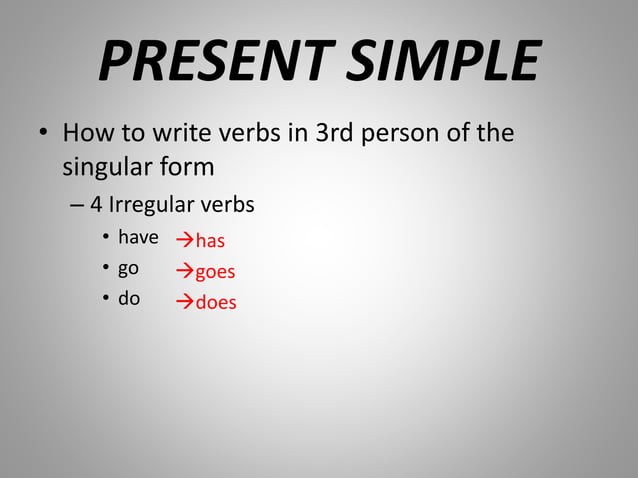 PRESENT SIMPLE

• How to write verbs in 3rd person of the singular form

– 4 Irregular verbs

• have →has
• go →goes
• do →does